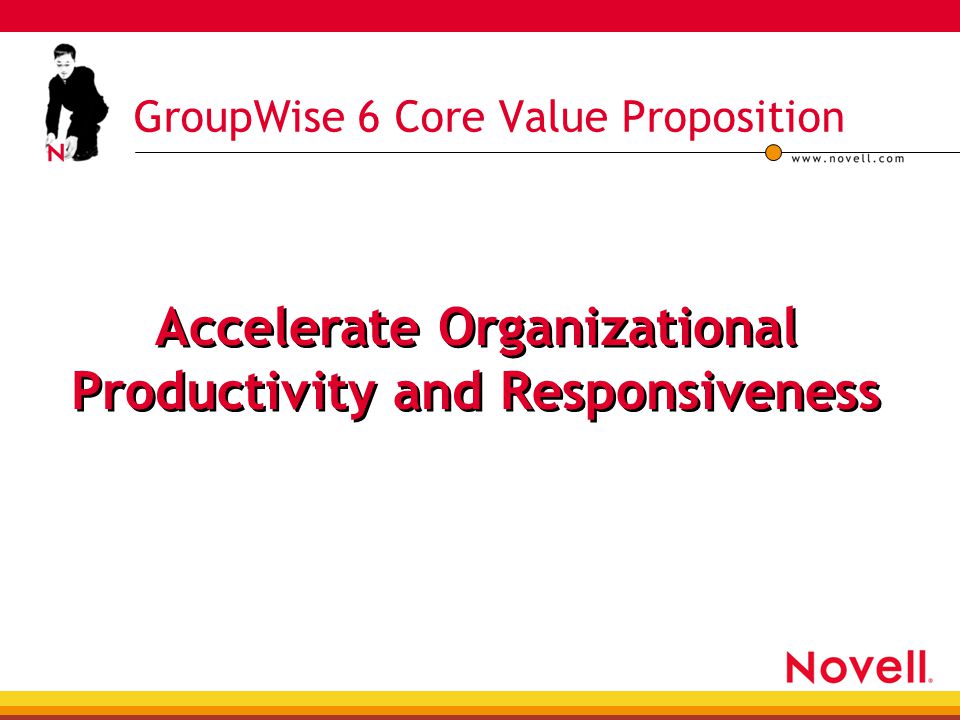 N

GroupWise 6 Core Value Proposition

www.novell.com

Accelerate Organizational Productivity and Responsiveness

Novell.